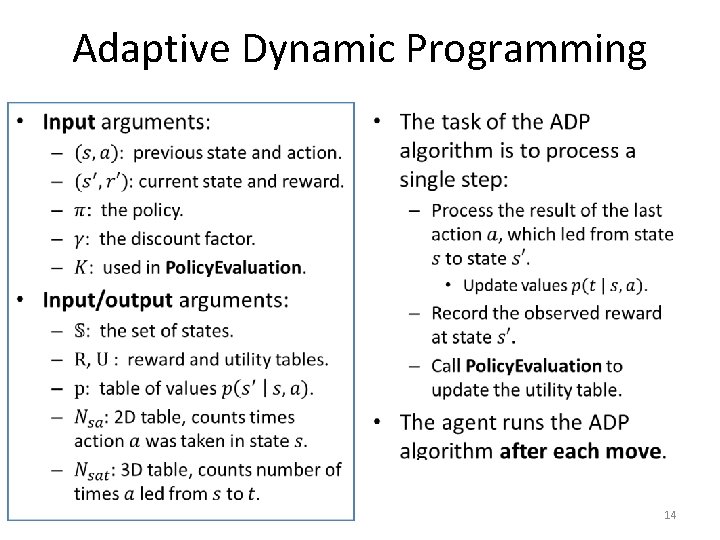 Adaptive Dynamic Programming

• **Input** arguments:
 – $(s, a)$: previous state and action.
 – $(s', r')$: current state and reward.
 – $\pi$: the policy.
 – $\gamma$: the discount factor.
 – $K$: used in **PolicyEvaluation**.
• **Input/output** arguments:
 – $\mathbb{S}$: the set of states.
 – R, U : reward and utility tables.
 – p: table of values $p(s' \mid s, a)$.
 – $N_{sa}$: 2D table, counts times action $a$ was taken in state $s$.
 – $N_{sat}$: 3D table, counts number of times $a$ led from $s$ to $t$.

• The task of the ADP algorithm is to process a single step:
 – Process the result of the last action $a$, which led from state $s$ to state $s'$.
  • Update values $p(t \mid s, a)$.
 – Record the observed reward at state $s'$.
 – Call **PolicyEvaluation** to update the utility table.
• The agent runs the ADP algorithm **after each move**.

14